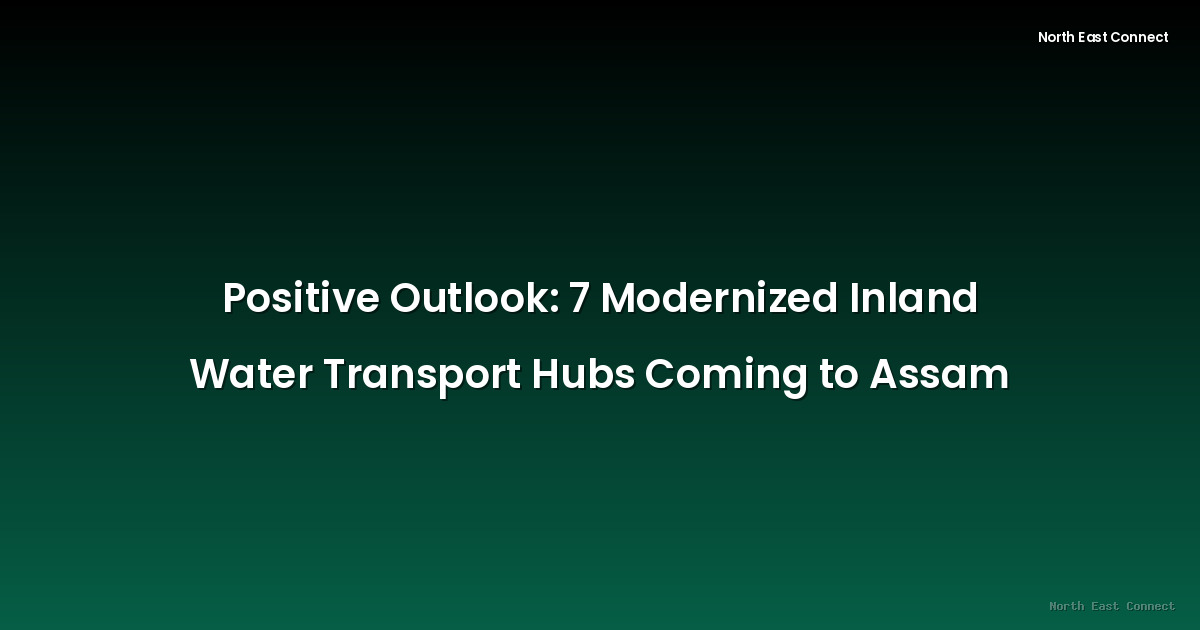 North East Connect

Positive Outlook: 7 Modernized Inland Water Transport Hubs Coming to Assam

North East Connect